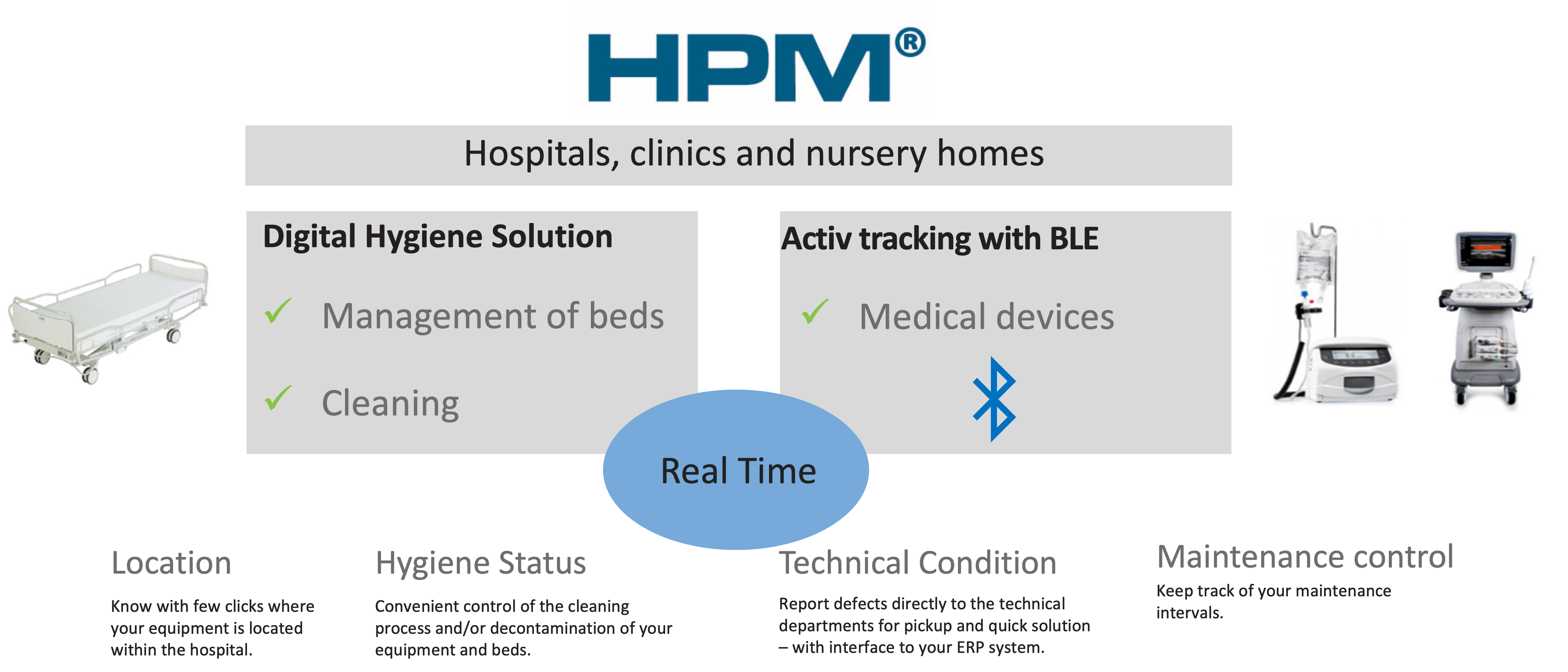 HPM®

Hospitals, clinics and nursery homes

Digital Hygiene Solution

✓ Management of beds

✓ Cleaning

Activ tracking with BLE

✓ Medical devices

Real Time

Location

Know with few clicks where your equipment is located within the hospital.

Hygiene Status

Convenient control of the cleaning process and/or decontamination of your equipment and beds.

Technical Condition

Report defects directly to the technical departments for pickup and quick solution – with interface to your ERP system.

Maintenance control

Keep track of your maintenance intervals.